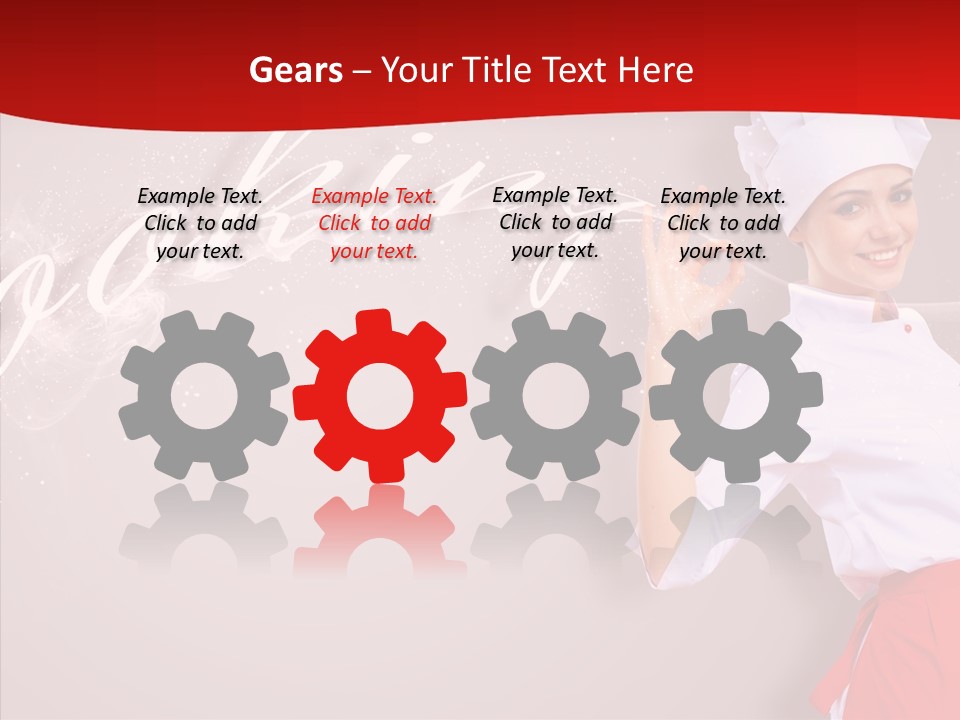 Gears – Your Title Text Here

Example Text. Click to add your text.

Example Text. Click to add your text.

Example Text. Click to add your text.

Example Text. Click to add your text.